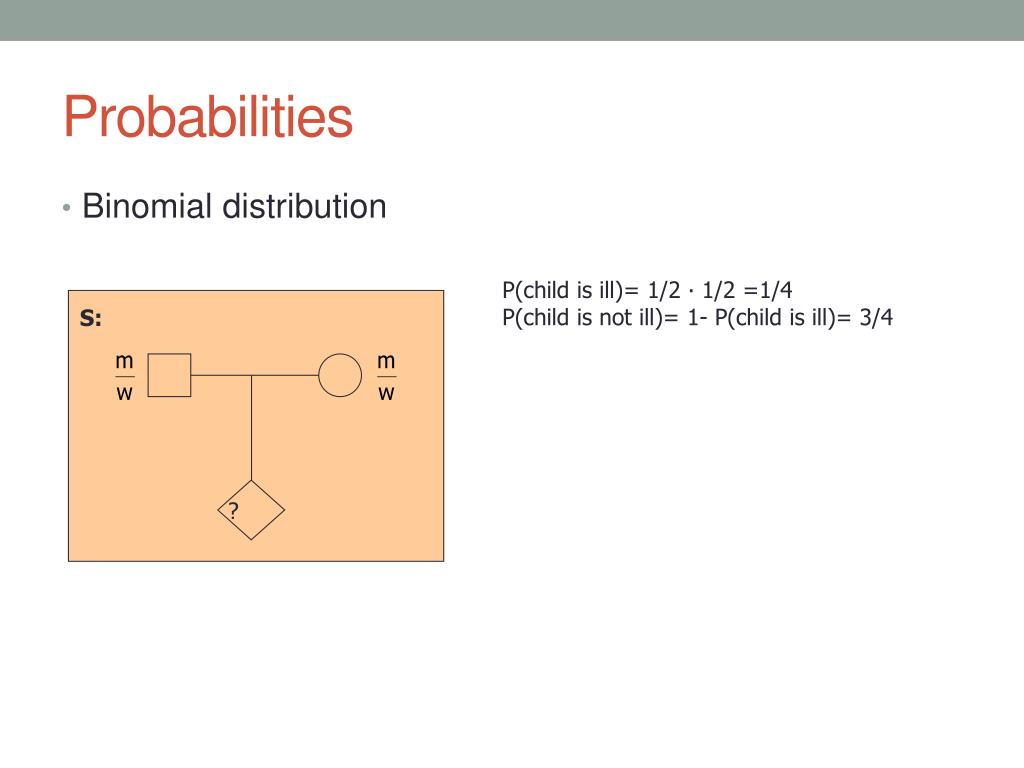 Probabilities

• Binomial distribution

S:

$\frac{m}{w}$

$\frac{m}{w}$

?

P(child is ill)= 1/2 · 1/2 =1/4
P(child is not ill)= 1- P(child is ill)= 3/4